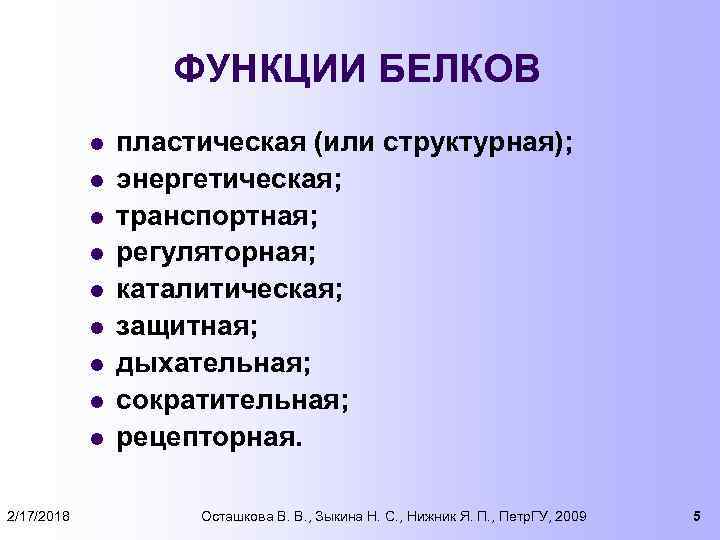 ФУНКЦИИ БЕЛКОВ

- пластическая (или структурная);
- энергетическая;
- транспортная;
- регуляторная;
- каталитическая;
- защитная;
- дыхательная;
- сократительная;
- рецепторная.

2/17/2018

Осташкова В. В., Зыкина Н. С., Нижник Я. П., ПетрГУ, 2009

5